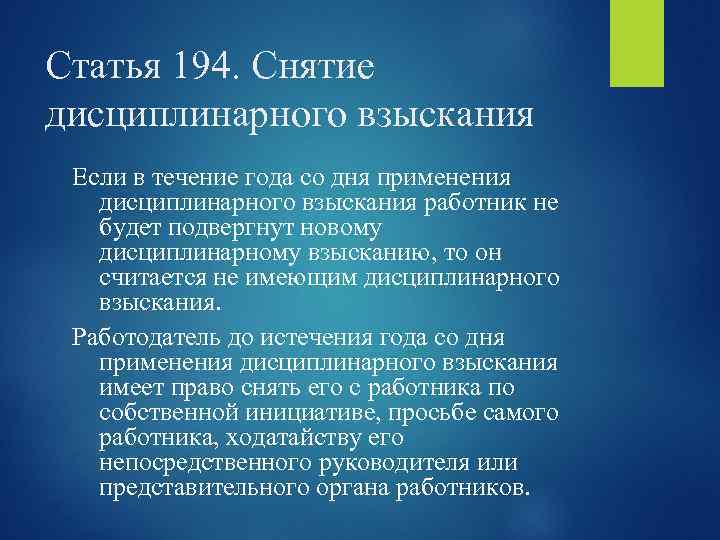 Статья 194. Снятие дисциплинарного взыскания

Если в течение года со дня применения дисциплинарного взыскания работник не будет подвергнут новому дисциплинарному взысканию, то он считается не имеющим дисциплинарного взыскания.

Работодатель до истечения года со дня применения дисциплинарного взыскания имеет право снять его с работника по собственной инициативе, просьбе самого работника, ходатайству его непосредственного руководителя или представительного органа работников.